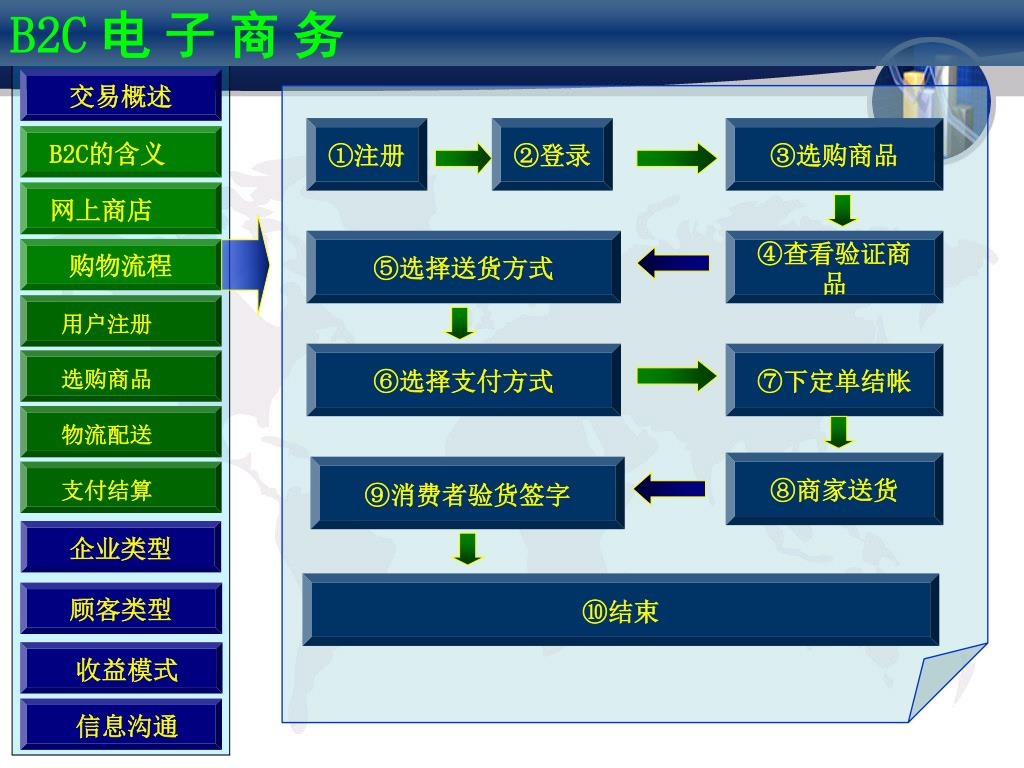 B2C 电 子 商 务

交易概述
B2C的含义
网上商店
购物流程
用户注册
选购商品
物流配送
支付结算
企业类型
顾客类型
收益模式
信息沟通

①注册
②登录
③选购商品
④查看验证商品
⑤选择送货方式
⑥选择支付方式
⑦下定单结帐
⑧商家送货
⑨消费者验货签字
⑩结束